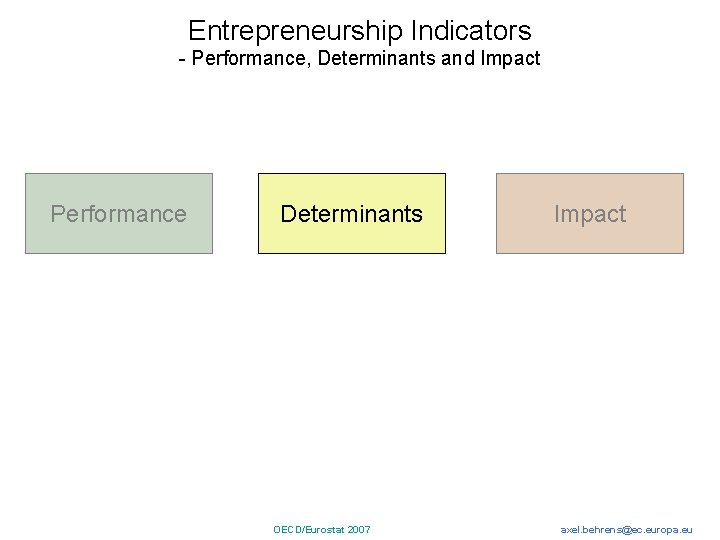 Entrepreneurship Indicators
- Performance, Determinants and Impact

Performance

Determinants

Impact

OECD/Eurostat 2007

axel.behrens@ec.europa.eu